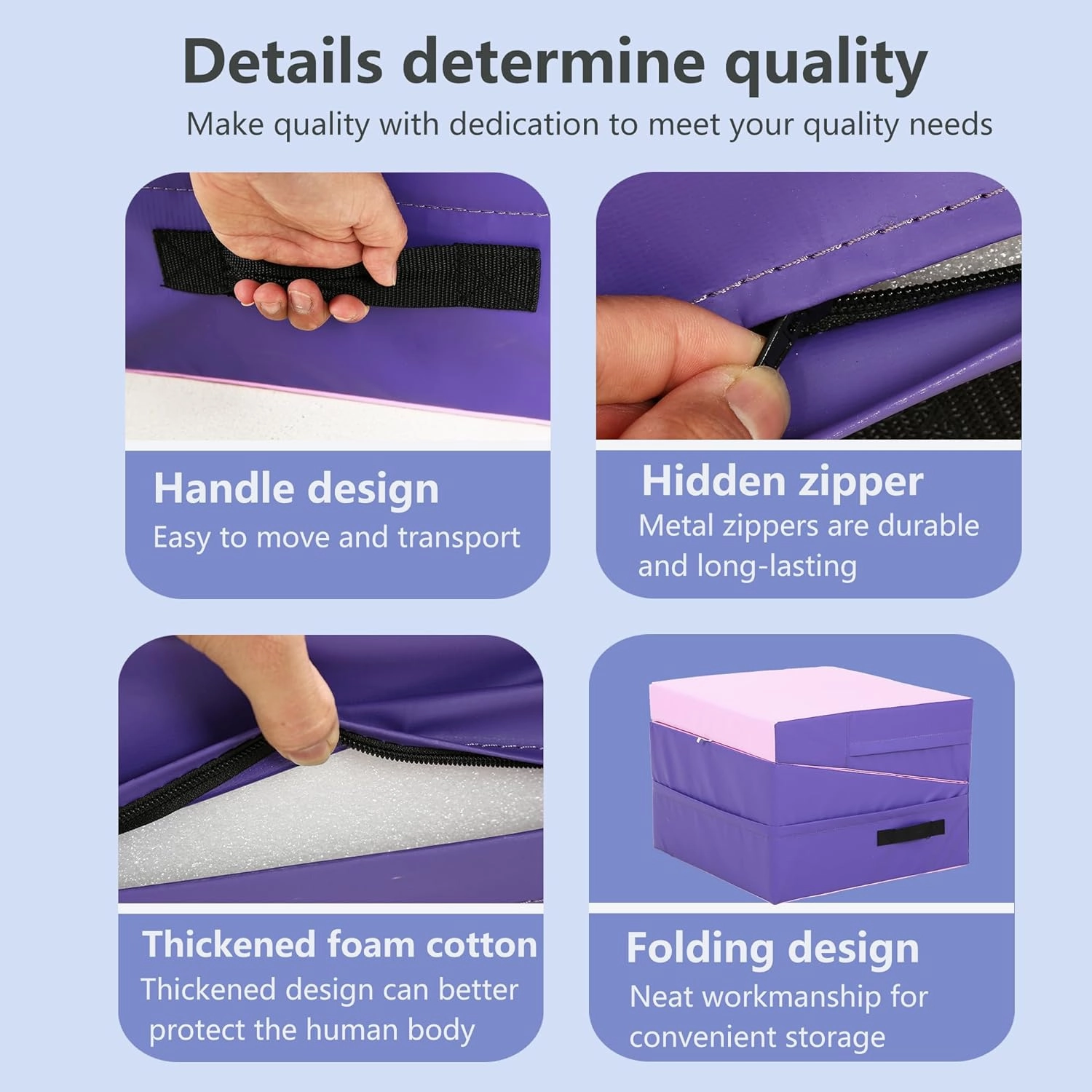 Details determine quality

Make quality with dedication to meet your quality needs

Handle design
Easy to move and transport

Hidden zipper
Metal zippers are durable and long-lasting

Thickened foam cotton
Thickened design can better protect the human body

Folding design
Neat workmanship for convenient storage